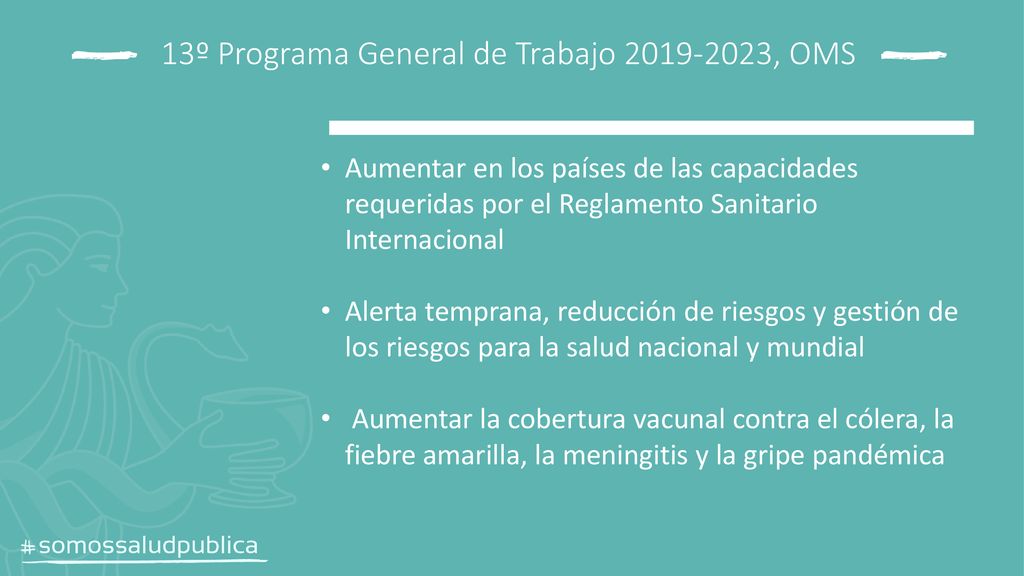 13º Programa General de Trabajo 2019-2023, OMS

• Aumentar en los países de las capacidades requeridas por el Reglamento Sanitario Internacional

• Alerta temprana, reducción de riesgos y gestión de los riesgos para la salud nacional y mundial

• Aumentar la cobertura vacunal contra el cólera, la fiebre amarilla, la meningitis y la gripe pandémica

#somossaludpublica